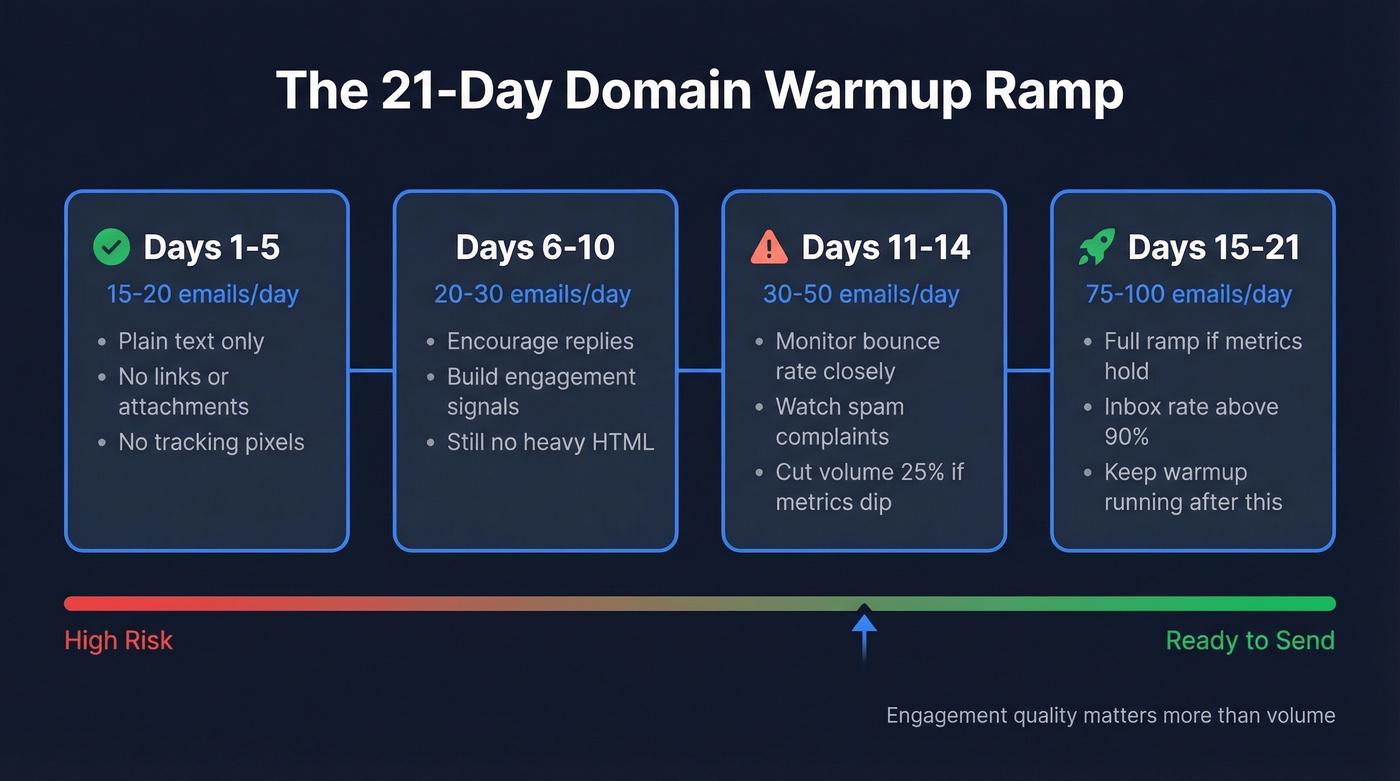 The 21-Day Domain Warmup Ramp

Days 1-5
15-20 emails/day
• Plain text only
• No links or attachments
• No tracking pixels

Days 6-10
20-30 emails/day
• Encourage replies
• Build engagement signals
• Still no heavy HTML

Days 11-14
30-50 emails/day
• Monitor bounce rate closely
• Watch spam complaints
• Cut volume 25% if metrics dip

Days 15-21
75-100 emails/day
• Full ramp if metrics hold
• Inbox rate above 90%
• Keep warmup running after this

High Risk
Ready to Send

Engagement quality matters more than volume